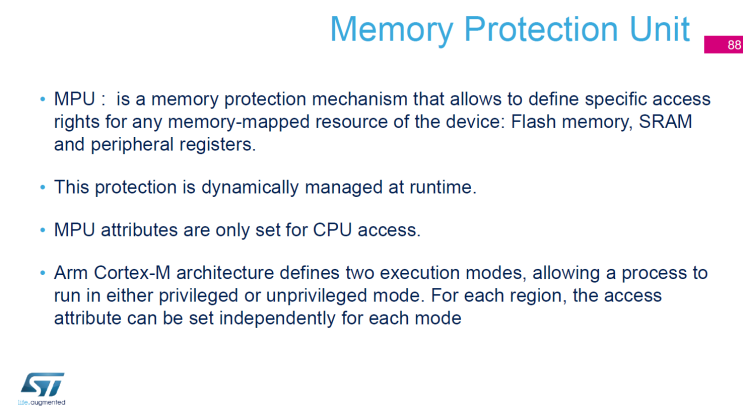 Memory Protection Unit

88

• MPU : is a memory protection mechanism that allows to define specific access rights for any memory-mapped resource of the device: Flash memory, SRAM and peripheral registers.

• This protection is dynamically managed at runtime.

• MPU attributes are only set for CPU access.

• Arm Cortex-M architecture defines two execution modes, allowing a process to run in either privileged or unprivileged mode. For each region, the access attribute can be set independently for each mode

ST

life.augmented